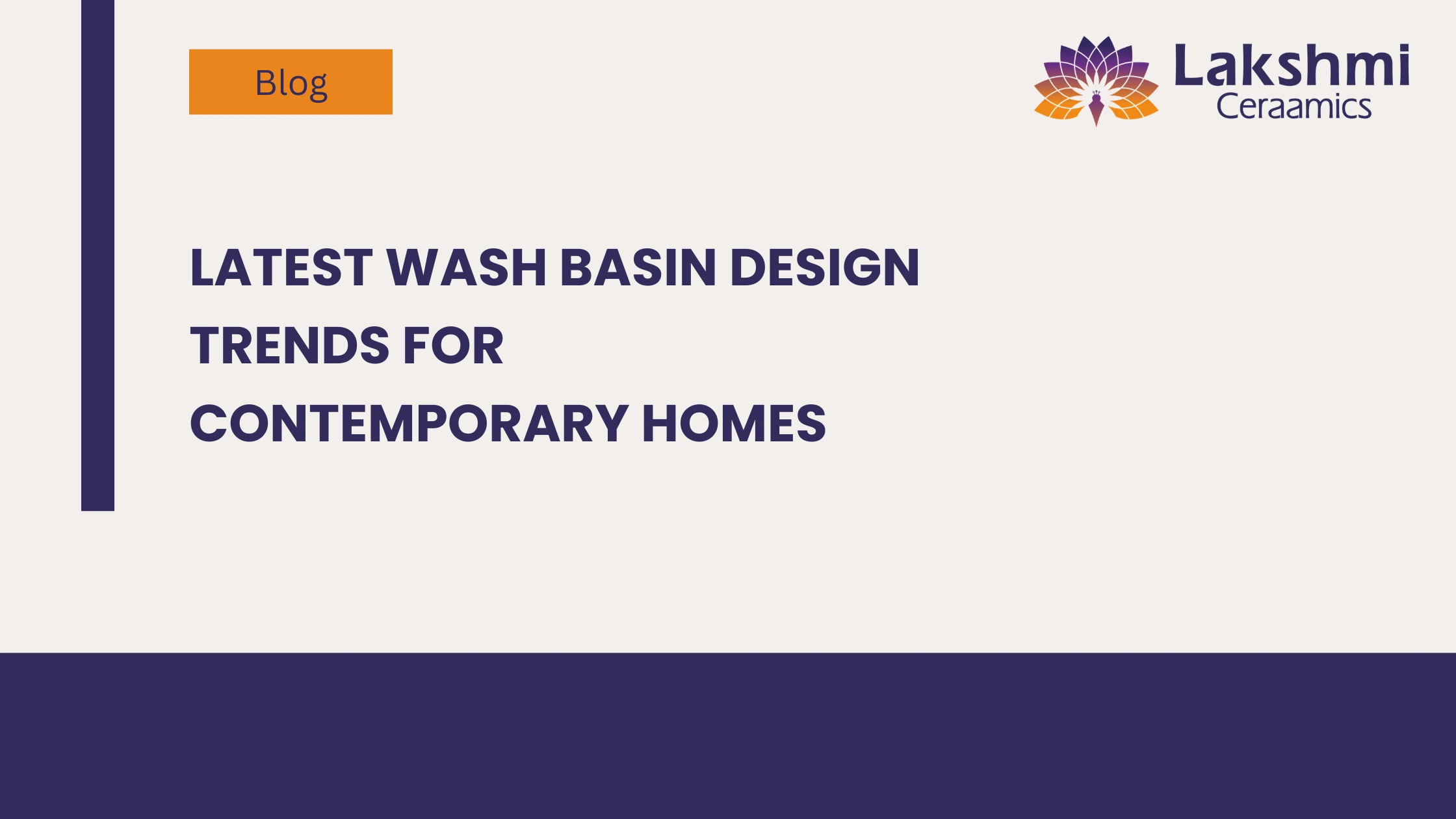 Blog

Lakshmi
Ceraamics

LATEST WASH BASIN DESIGN TRENDS FOR CONTEMPORARY HOMES